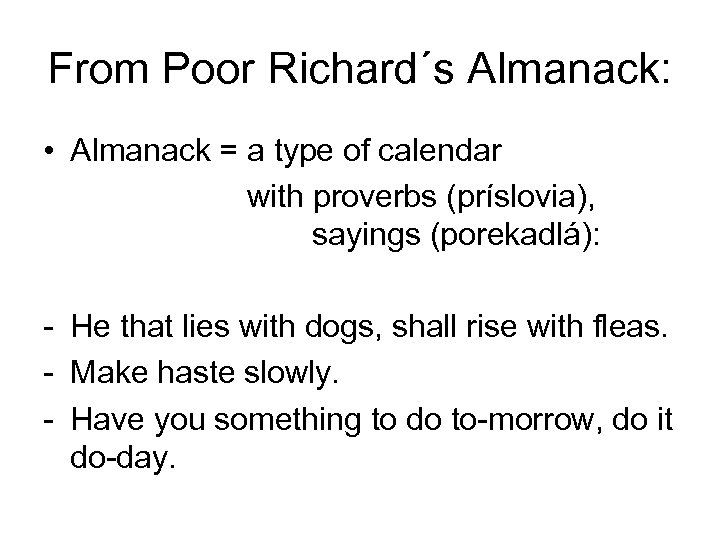 From Poor Richard´s Almanack:

• Almanack = a type of calendar
with proverbs (príslovia),
sayings (porekadlá):

- He that lies with dogs, shall rise with fleas.
- Make haste slowly.
- Have you something to do to-morrow, do it do-day.